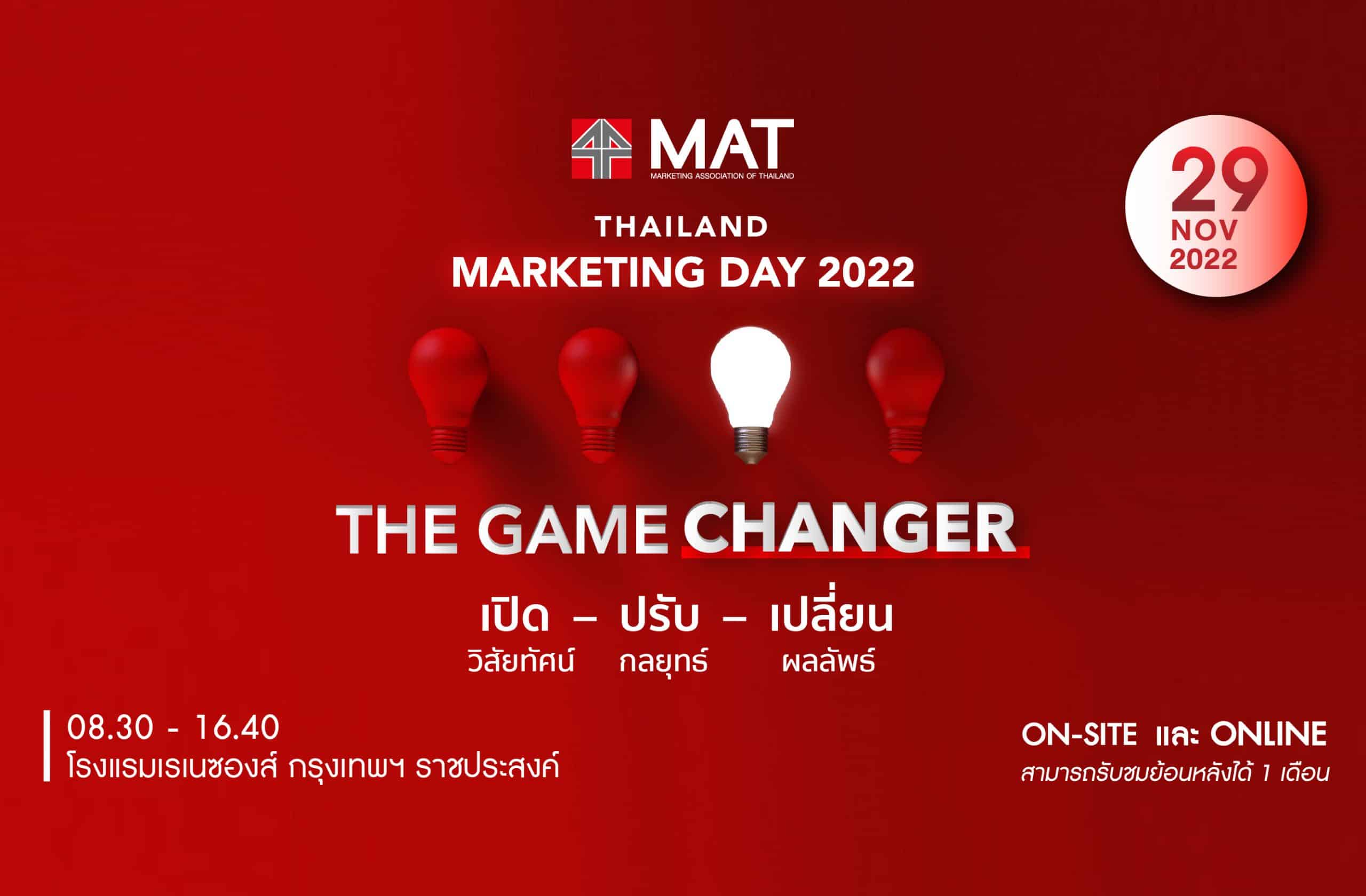 MAT
MARKETING ASSOCIATION OF THAILAND

29
NOV
2022

THAILAND
MARKETING DAY 2022

THE GAME CHANGER

เปิด – ปรับ – เปลี่ยน
วิสัยทัศน์ กลยุทธ์ ผลลัพธ์

08.30 - 16.40
โรงแรมเรเนซองส์ กรุงเทพฯ ราชประสงค์

ON-SITE และ ONLINE
สามารถรับชมย้อนหลังได้ 1 เดือน